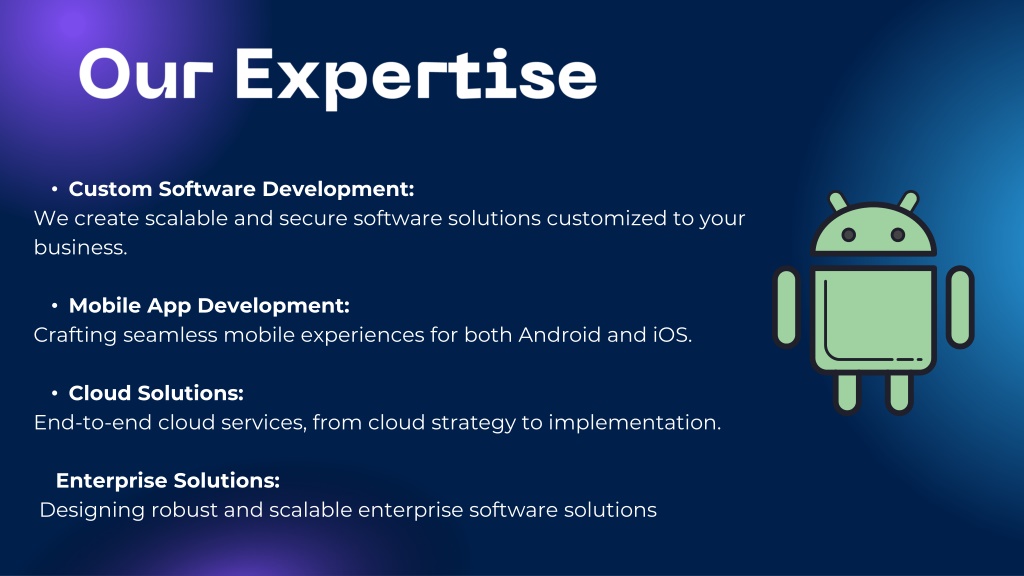 Our Expertise

• Custom Software Development:
We create scalable and secure software solutions customized to your business.

• Mobile App Development:
Crafting seamless mobile experiences for both Android and iOS.

• Cloud Solutions:
End-to-end cloud services, from cloud strategy to implementation.

Enterprise Solutions:
Designing robust and scalable enterprise software solutions